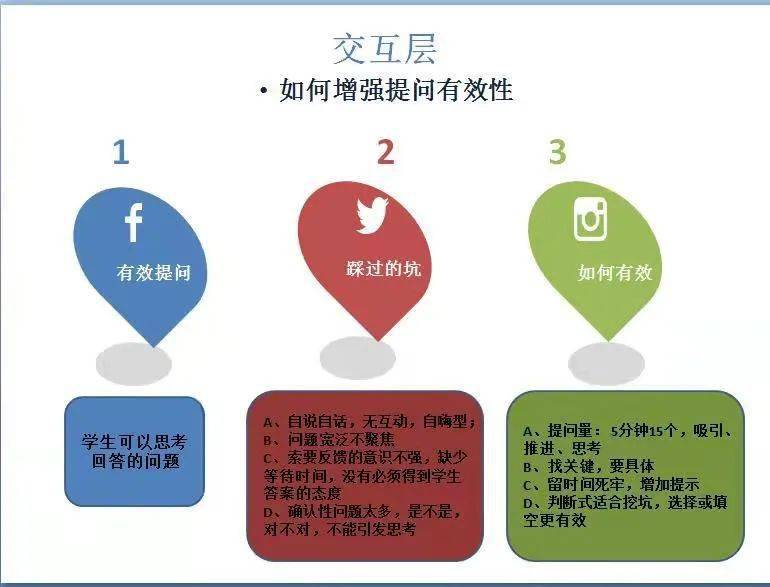 交互层

• 如何增强提问有效性

1

有效提问

学生可以思考回答的问题

2

踩过的坑

A、自说自话，无互动，自嗨型；
B、问题宽泛不聚焦
C、索要反馈的意识不强，缺少等待时间，没有必须得到学生答案的态度
D、确认性问题太多，是不是，对不对，不能引发思考

3

如何有效

A、提问量：5分钟15个，吸引、推进、思考
B、找关键，要具体
C、留时间死牢，增加提示
D、判断式适合挖坑，选择或填空更有效